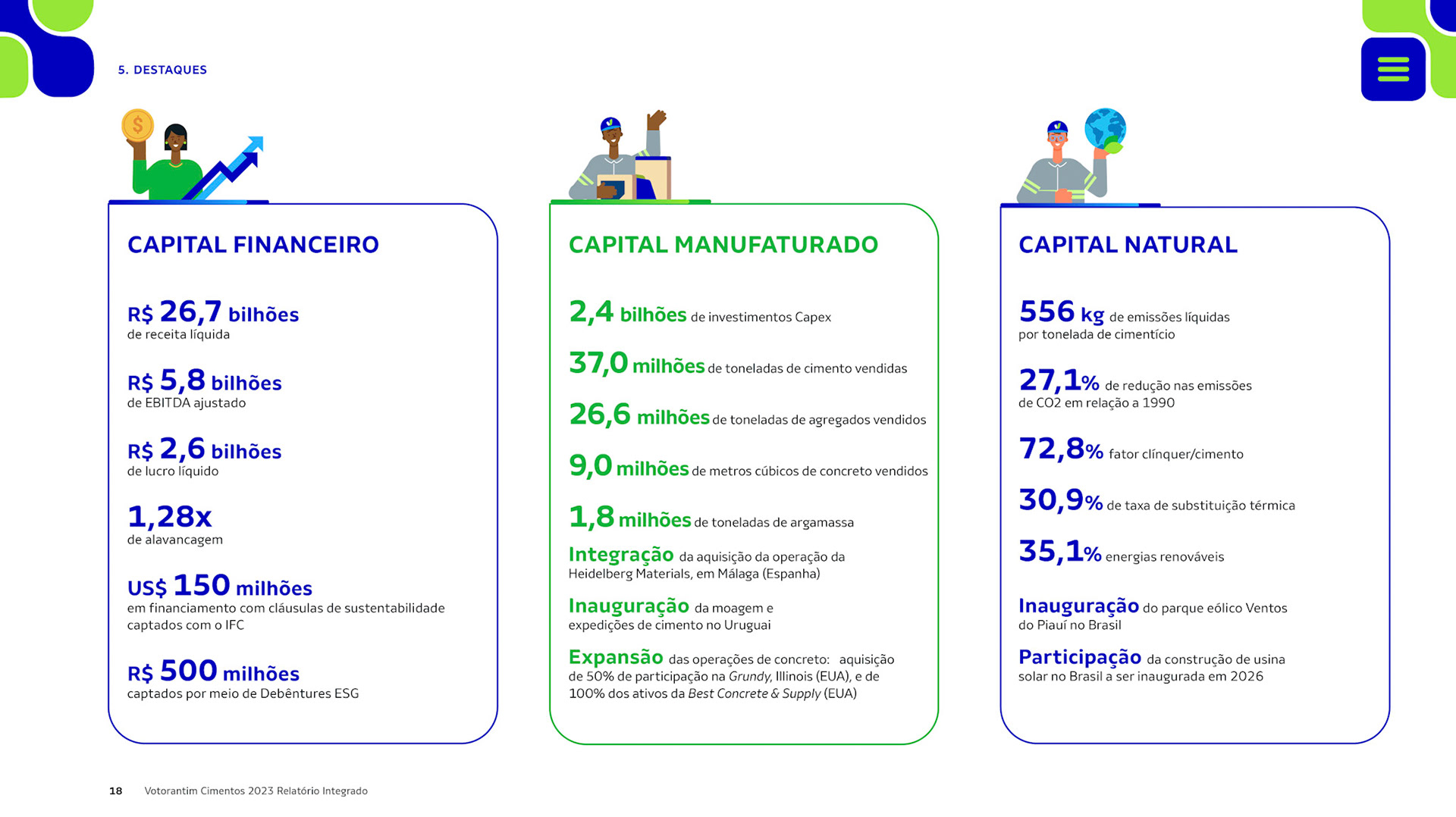 5. DESTAQUES

CAPITAL FINANCEIRO

R$ 26,7 bilhões
de receita líquida

R$ 5,8 bilhões
de EBITDA ajustado

R$ 2,6 bilhões
de lucro líquido

1,28x
de alavancagem

US$ 150 milhões
em financiamento com cláusulas de sustentabilidade captados com o IFC

R$ 500 milhões
captados por meio de Debêntures ESG

CAPITAL MANUFATURADO

2,4 bilhões de investimentos Capex

37,0 milhões de toneladas de cimento vendidas

26,6 milhões de toneladas de agregados vendidos

9,0 milhões de metros cúbicos de concreto vendidos

1,8 milhões de toneladas de argamassa

Integração da aquisição da operação da Heidelberg Materials, em Málaga (Espanha)

Inauguração da moagem e expedições de cimento no Uruguai

Expansão das operações de concreto: aquisição de 50% de participação na Grundy, Illinois (EUA), e de 100% dos ativos da Best Concrete & Supply (EUA)

CAPITAL NATURAL

556 kg de emissões líquidas por tonelada de cimentício

27,1% de redução nas emissões de CO2 em relação a 1990

72,8% fator clínquer/cimento

30,9% de taxa de substituição térmica

35,1% energias renováveis

Inauguração do parque eólico Ventos do Piauí no Brasil

Participação da construção de usina solar no Brasil a ser inaugurada em 2026

18 Votorantim Cimentos 2023 Relatório Integrado